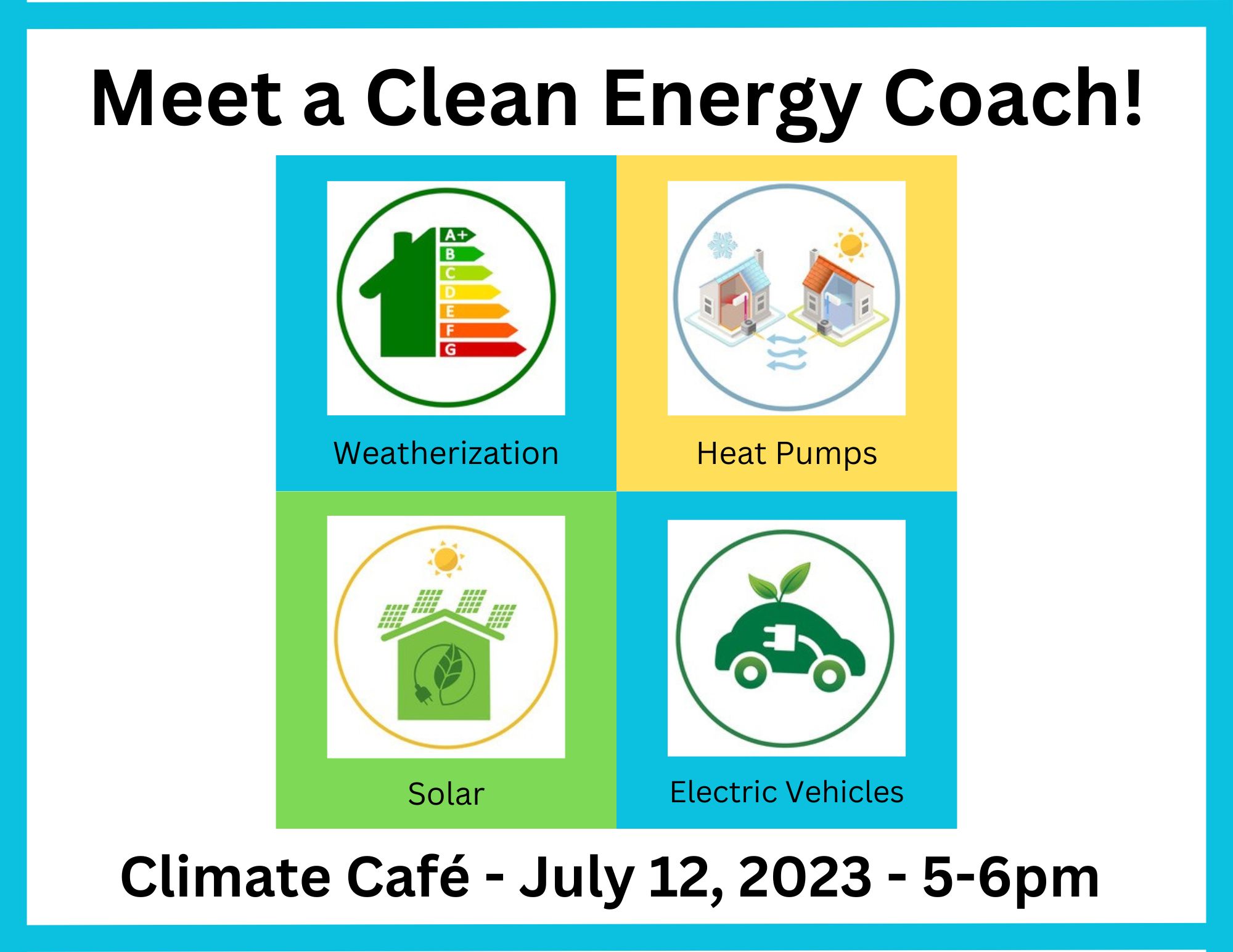 Meet a Clean Energy Coach!

A+
B
C
D
E
F
G

Weatherization

Heat Pumps

Solar

Electric Vehicles

Climate Café - July 12, 2023 - 5-6pm